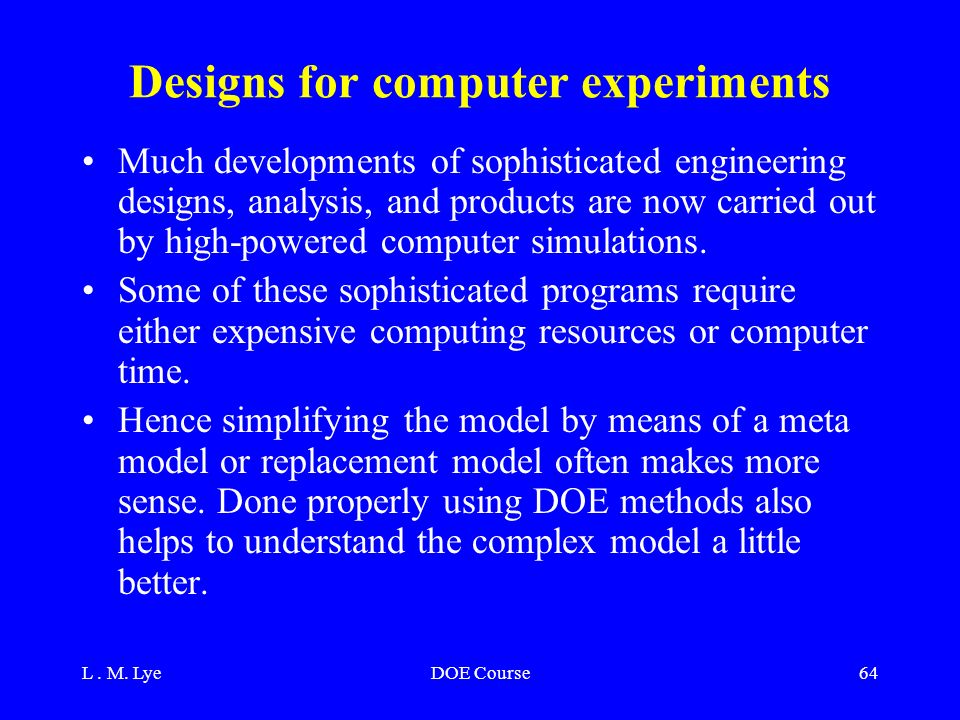 Designs for computer experiments

• Much developments of sophisticated engineering designs, analysis, and products are now carried out by high-powered computer simulations.

• Some of these sophisticated programs require either expensive computing resources or computer time.

• Hence simplifying the model by means of a meta model or replacement model often makes more sense. Done properly using DOE methods also helps to understand the complex model a little better.

L . M. Lye

DOE Course

64